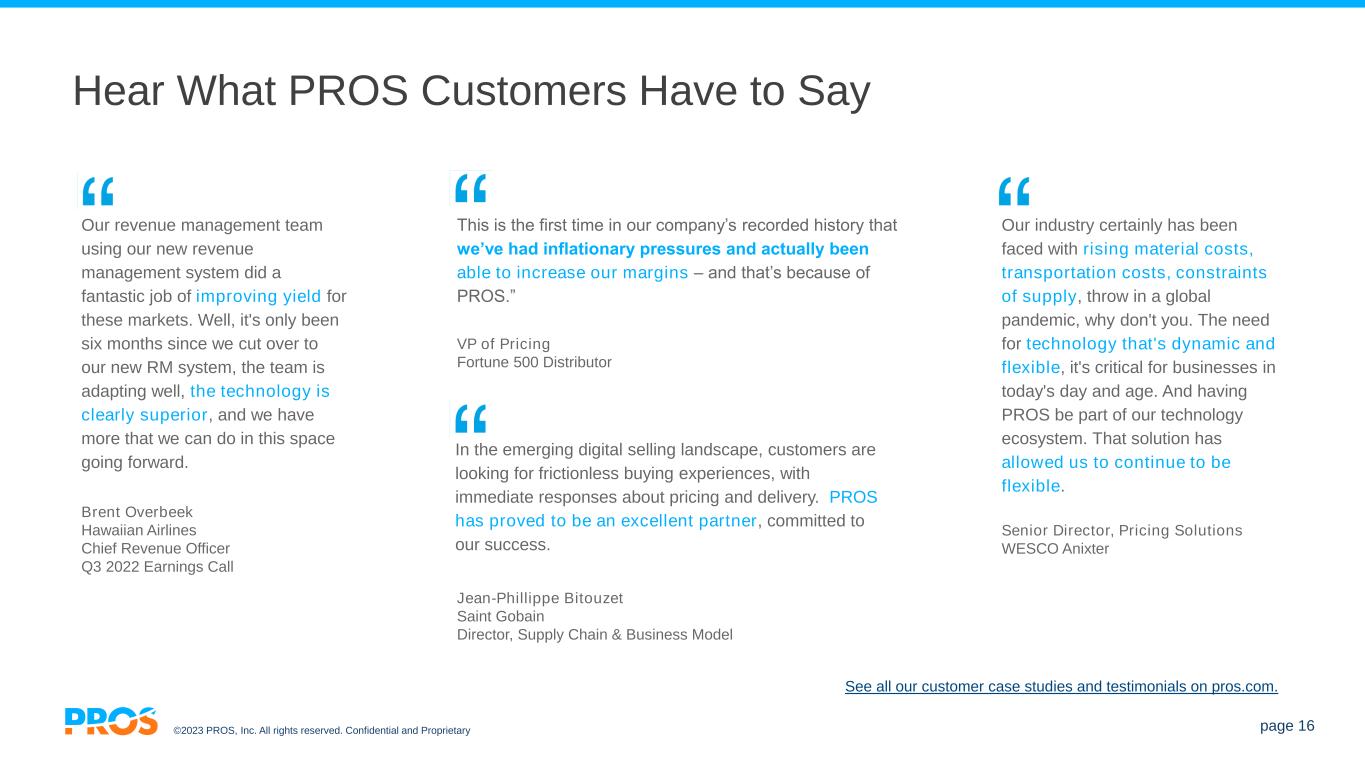 Hear What PROS Customers Have to Say

“

Our revenue management team using our new revenue management system did a fantastic job of improving yield for these markets. Well, it's only been six months since we cut over to our new RM system, the team is adapting well, the technology is clearly superior, and we have more that we can do in this space going forward.

Brent Overbeek
Hawaiian Airlines
Chief Revenue Officer
Q3 2022 Earnings Call

“

This is the first time in our company’s recorded history that we’ve had inflationary pressures and actually been able to increase our margins – and that’s because of PROS.”

VP of Pricing
Fortune 500 Distributor

“

In the emerging digital selling landscape, customers are looking for frictionless buying experiences, with immediate responses about pricing and delivery. PROS has proved to be an excellent partner, committed to our success.

Jean-Phillippe Bitouzet
Saint Gobain
Director, Supply Chain & Business Model

“

Our industry certainly has been faced with rising material costs, transportation costs, constraints of supply, throw in a global pandemic, why don't you. The need for technology that's dynamic and flexible, it's critical for businesses in today's day and age. And having PROS be part of our technology ecosystem. That solution has allowed us to continue to be flexible.

Senior Director, Pricing Solutions
WESCO Anixter

See all our customer case studies and testimonials on pros.com.

PROS ©2023 PROS, Inc. All rights reserved. Confidential and Proprietary

page 16